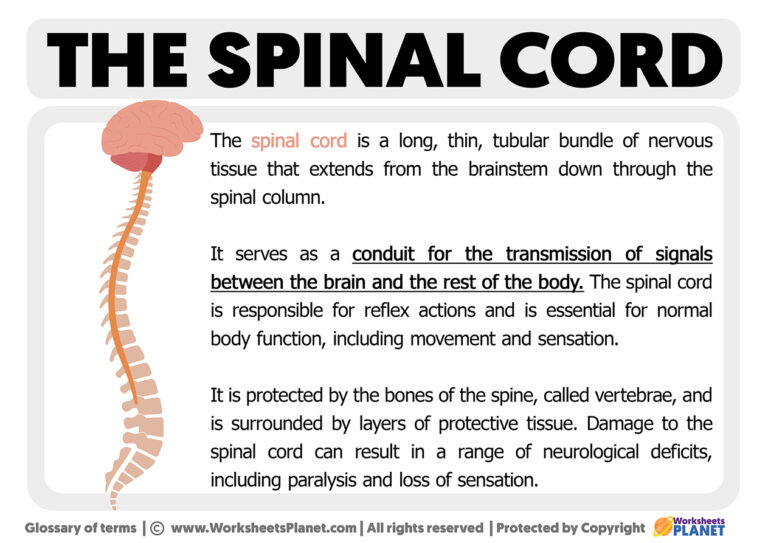 THE SPINAL CORD

The spinal cord is a long, thin, tubular bundle of nervous tissue that extends from the brainstem down through the spinal column.

It serves as a conduit for the transmission of signals between the brain and the rest of the body. The spinal cord is responsible for reflex actions and is essential for normal body function, including movement and sensation.

It is protected by the bones of the spine, called vertebrae, and is surrounded by layers of protective tissue. Damage to the spinal cord can result in a range of neurological deficits, including paralysis and loss of sensation.

Glossary of terms | © www.WorksheetsPlanet.com | All rights reserved | Protected by Copyright Worksheets PLANET